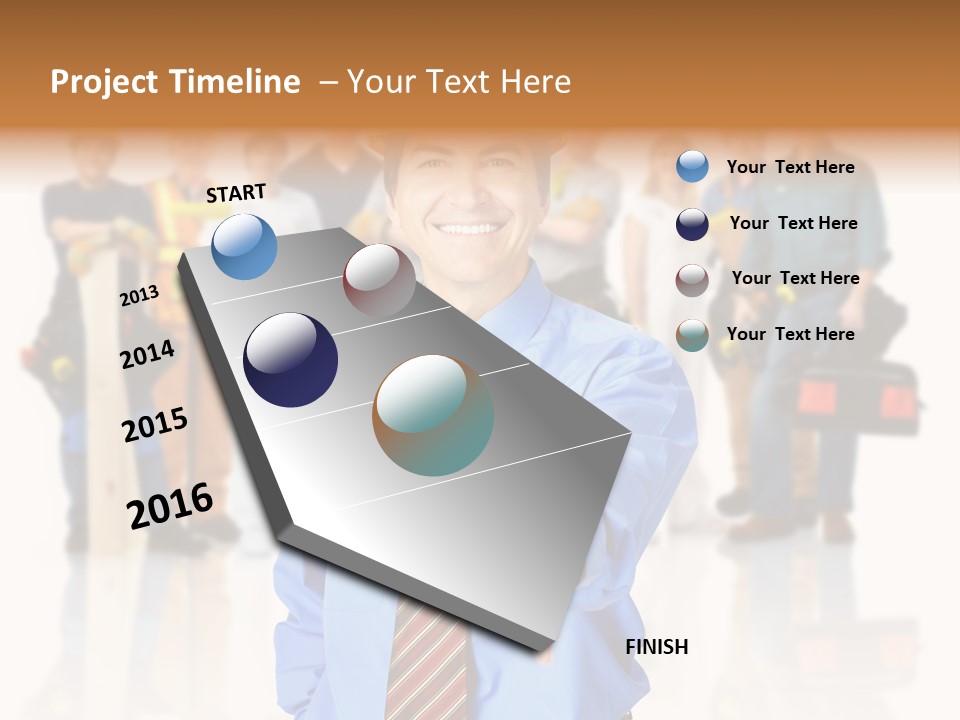 Project Timeline – Your Text Here

START

2013

2014

2015

2016

FINISH

Your Text Here

Your Text Here

Your Text Here

Your Text Here